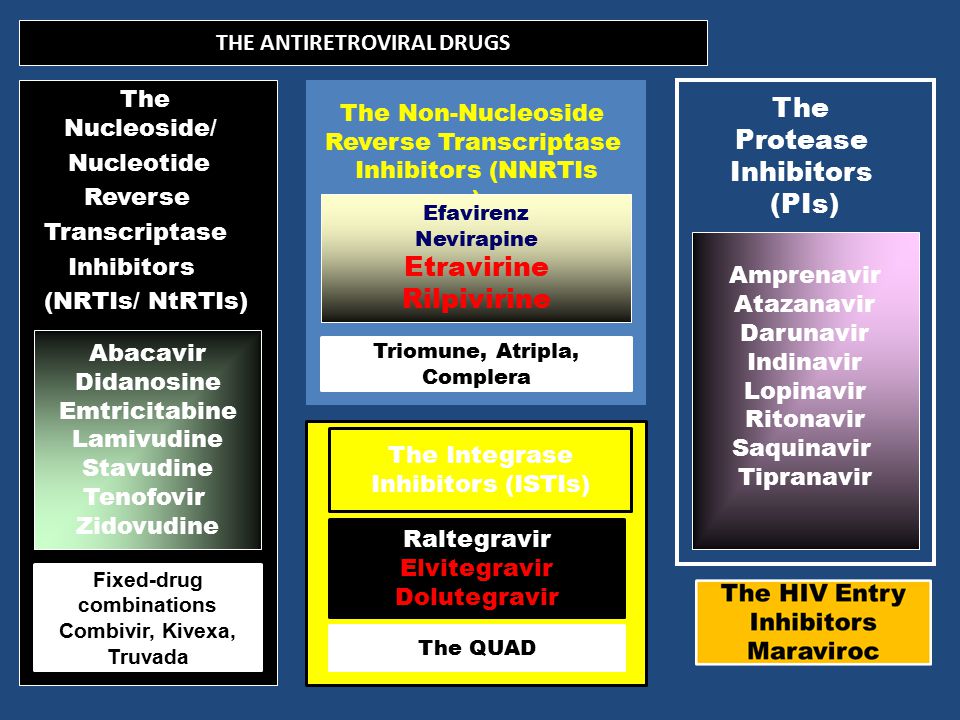 THE ANTIRETROVIRAL DRUGS

The Nucleoside/ Nucleotide Reverse Transcriptase Inhibitors (NRTIs/ NtRTIs)

Abacavir
Didanosine
Emtricitabine
Lamivudine
Stavudine
Tenofovir
Zidovudine

Fixed-drug combinations Combivir, Kivexa, Truvada

The Non-Nucleoside Reverse Transcriptase Inhibitors (NNRTIs )

Efavirenz
Nevirapine
Etravirine
Rilpivirine

Triomune, Atripla, Complera

The Integrase Inhibitors (ISTIs)

Raltegravir
Elvitegravir
Dolutegravir

The QUAD

The Protease Inhibitors (PIs)

Amprenavir
Atazanavir
Darunavir
Indinavir
Lopinavir
Ritonavir
Saquinavir
Tipranavir

The HIV Entry Inhibitors Maraviroc